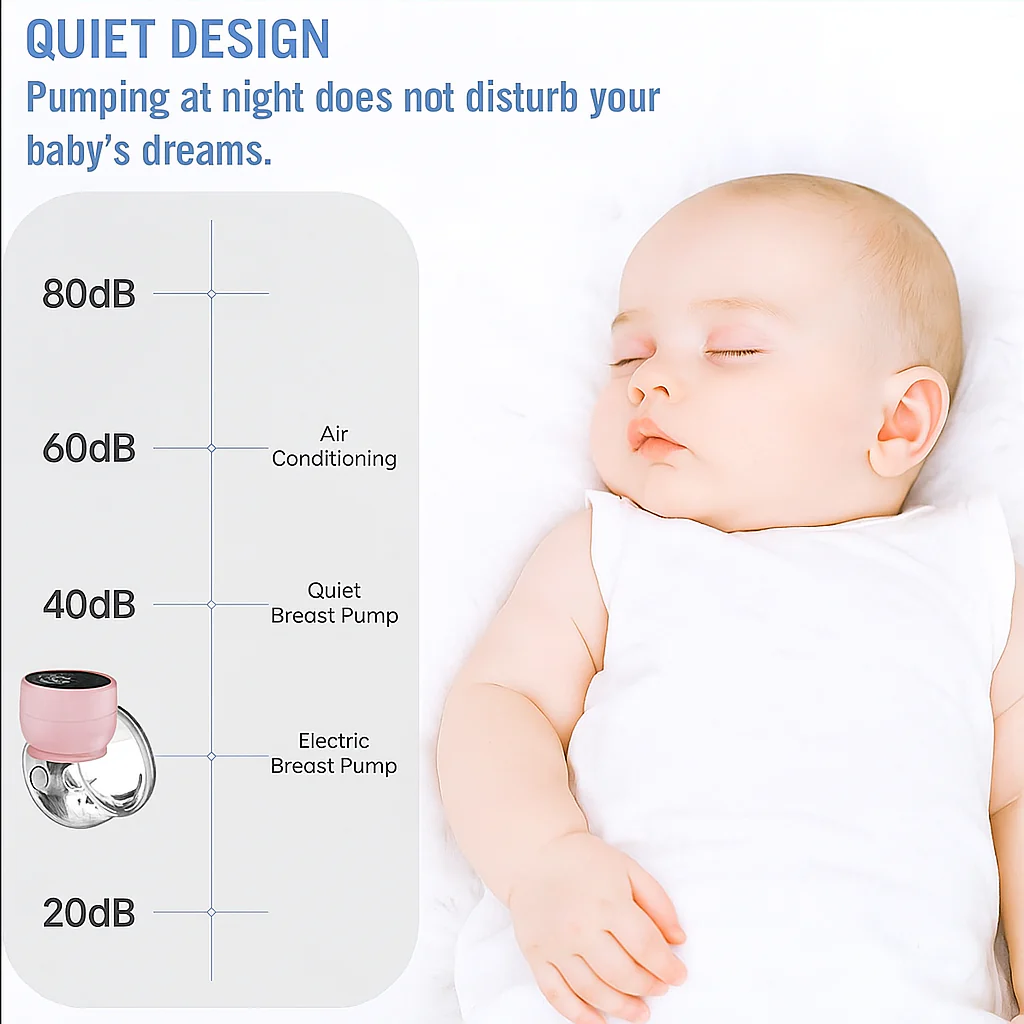 QUIET DESIGN
Pumping at night does not disturb your baby's dreams.

80dB

60dB
Air Conditioning

40dB
Quiet Breast Pump

Electric Breast Pump

20dB